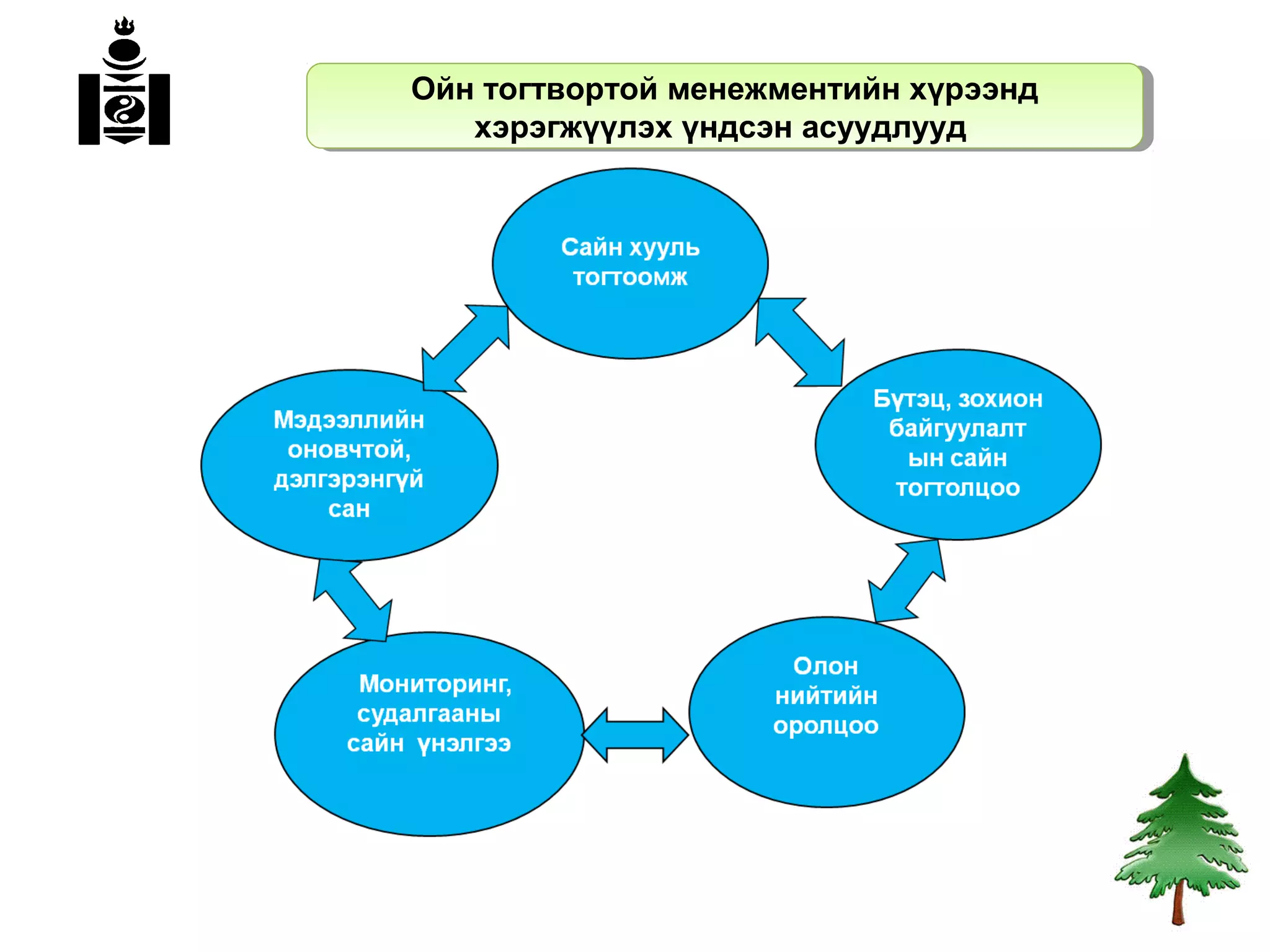 Ойн тогтвортой менежментийн хүрээнд хэрэгжүүлэх үндсэн асуудлууд

Сайн хууль тогтоомж

Бүтэц, зохион байгуулалт ын сайн тогтолцоо

Олон нийтийн оролцоо

Мониторинг, судалгааны сайн үнэлгээ

Мэдээллийн оновчтой, дэлгэрэнгүй сан